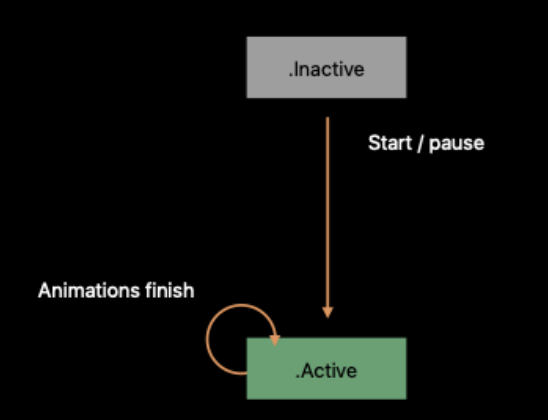 .Inactive

Start / pause

Animations finish

.Active